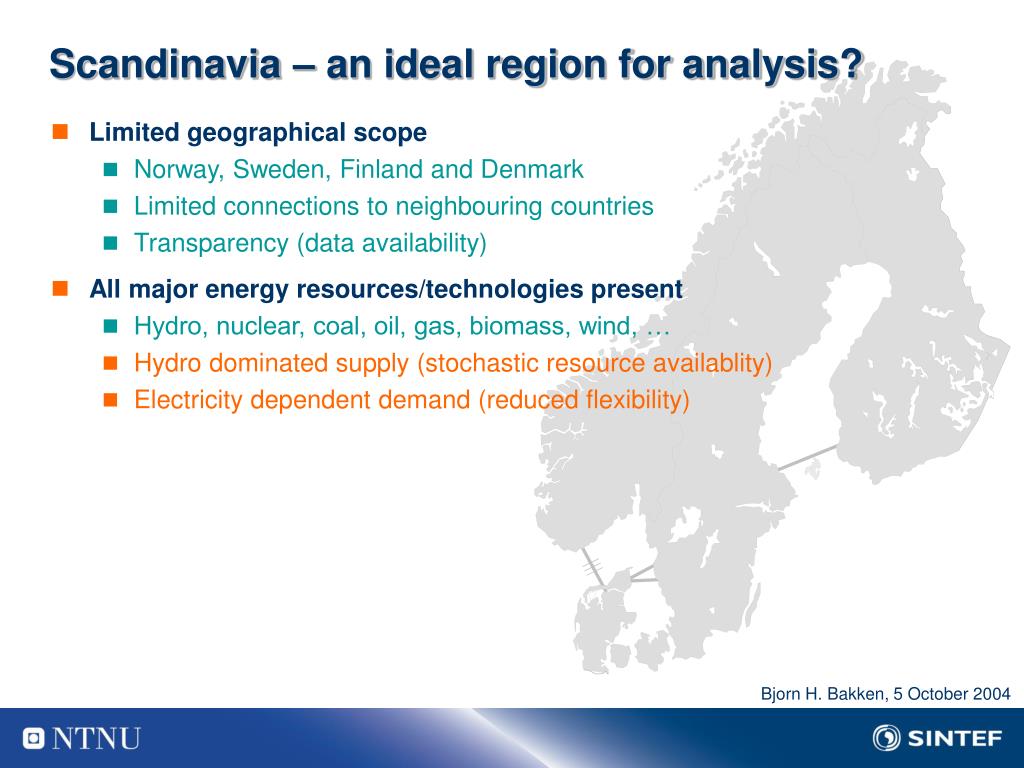 Scandinavia – an ideal region for analysis?

Limited geographical scope
Norway, Sweden, Finland and Denmark
Limited connections to neighbouring countries
Transparency (data availability)

All major energy resources/technologies present
Hydro, nuclear, coal, oil, gas, biomass, wind, …
Hydro dominated supply (stochastic resource availablity)
Electricity dependent demand (reduced flexibility)

Bjorn H. Bakken, 5 October 2004

NTNU

SINTEF